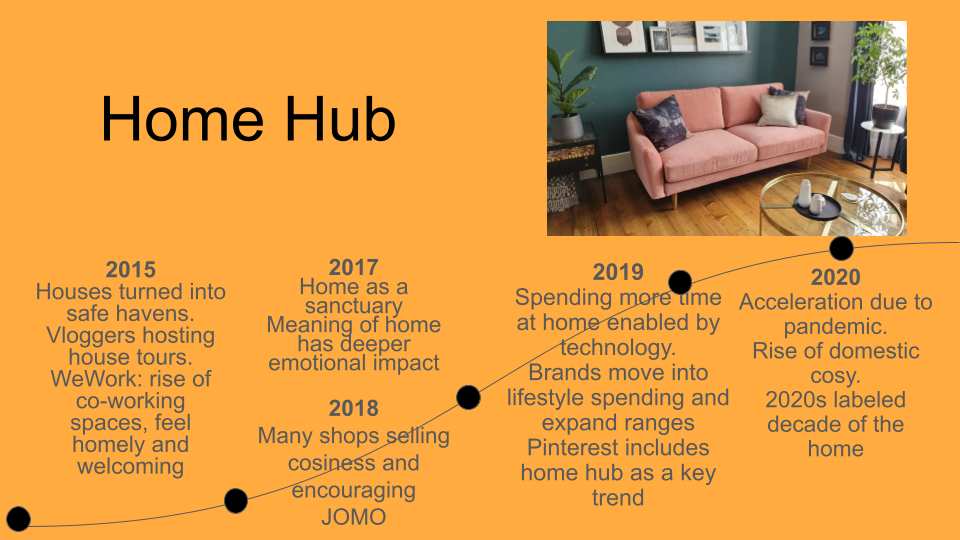 Home Hub

2015
Houses turned into safe havens.
Vloggers hosting house tours.
WeWork: rise of co-working spaces, feel homely and welcoming

2017
Home as a sanctuary
Meaning of home has deeper emotional impact

2018
Many shops selling cosiness and encouraging JOMO

2019
Spending more time at home enabled by technology.
Brands move into lifestyle spending and expand ranges
Pinterest includes home hub as a key trend

2020
Acceleration due to pandemic.
Rise of domestic cosy.
2020s labeled decade of the home